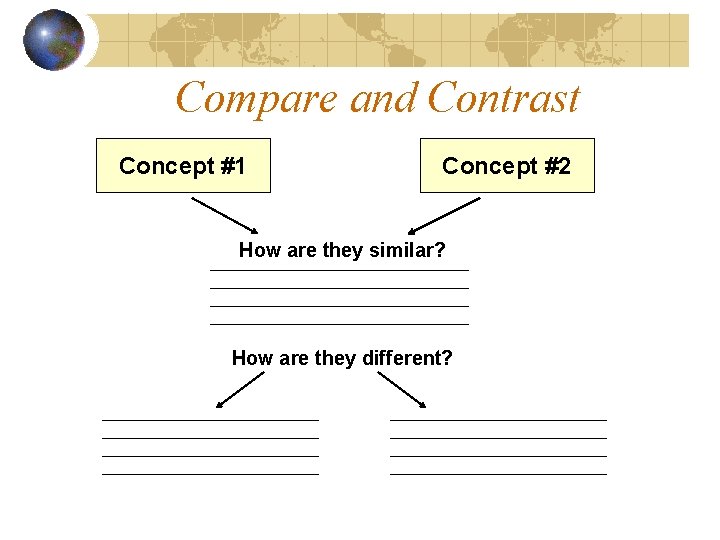 Compare and Contrast

Concept #1

Concept #2

How are they similar?

How are they different?